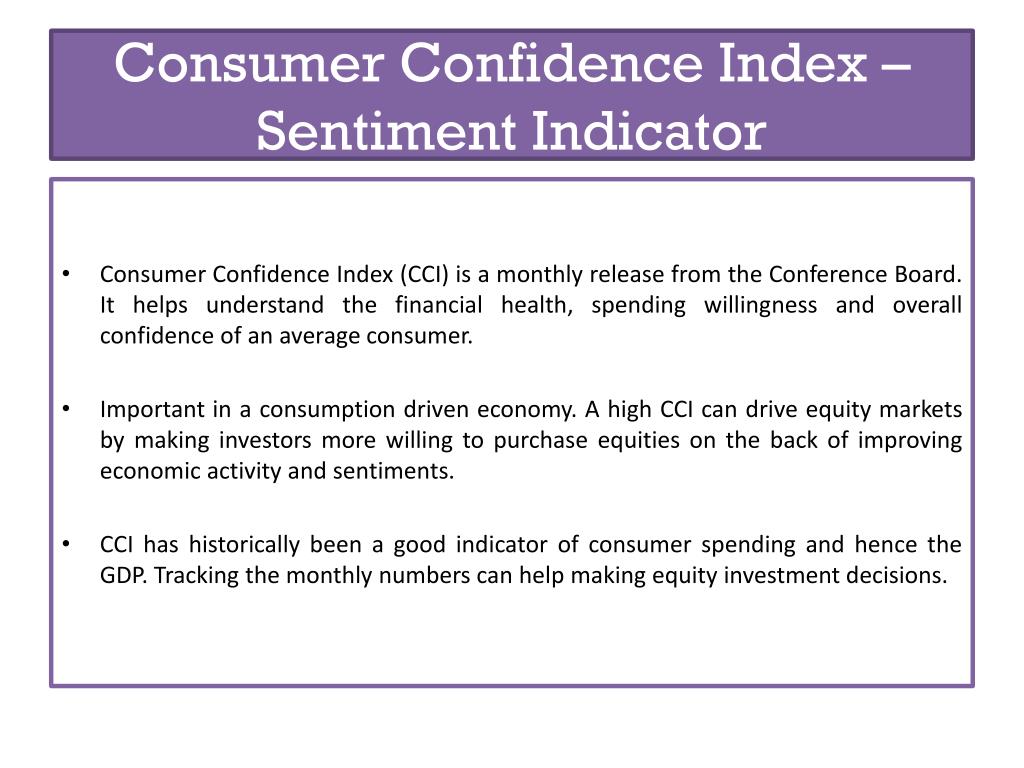 Consumer Confidence Index – Sentiment Indicator

• Consumer Confidence Index (CCI) is a monthly release from the Conference Board. It helps understand the financial health, spending willingness and overall confidence of an average consumer.

• Important in a consumption driven economy. A high CCI can drive equity markets by making investors more willing to purchase equities on the back of improving economic activity and sentiments.

• CCI has historically been a good indicator of consumer spending and hence the GDP. Tracking the monthly numbers can help making equity investment decisions.